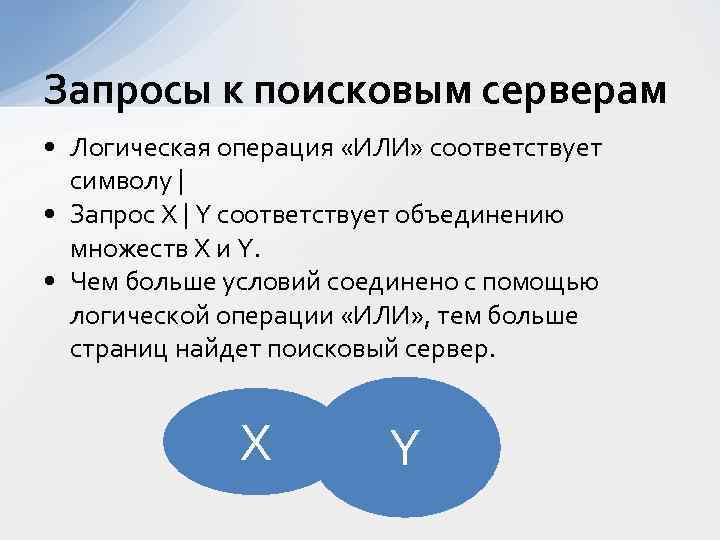 Запросы к поисковым серверам

• Логическая операция «ИЛИ» соответствует символу |
• Запрос X | Y соответствует объединению множеств X и Y.
• Чем больше условий соединено с помощью логической операции «ИЛИ», тем больше страниц найдет поисковый сервер.

X

Y